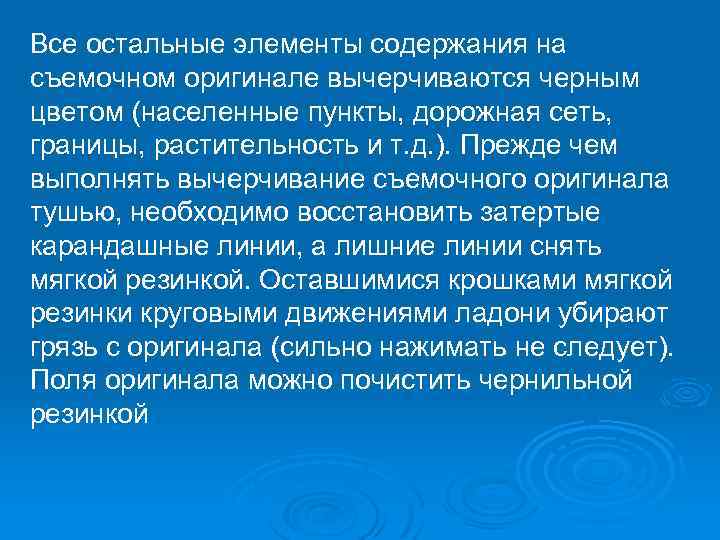 Все остальные элементы содержания на съемочном оригинале вычерчиваются черным цветом (населенные пункты, дорожная сеть, границы, растительность и т.д.). Прежде чем выполнять вычерчивание съемочного оригинала тушью, необходимо восстановить затертые карандашные линии, а лишние линии снять мягкой резинкой. Оставшимися крошками мягкой резинки круговыми движениями ладони убирают грязь с оригинала (сильно нажимать не следует). Поля оригинала можно почистить чернильной резинкой